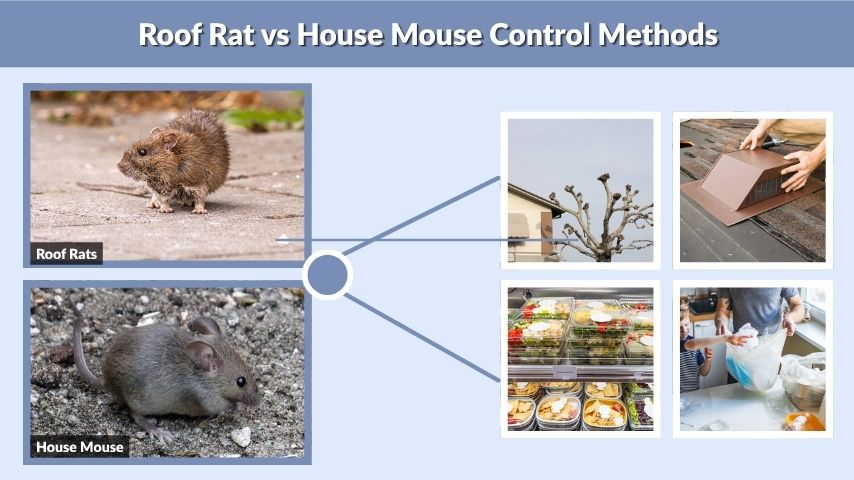 Roof Rat vs House Mouse Control Methods

Roof Rats

House Mouse